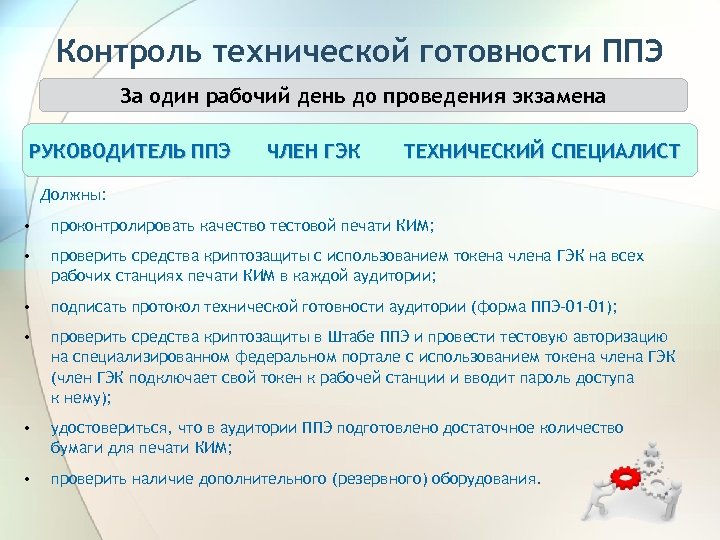 Контроль технической готовности ППЭ

За один рабочий день до проведения экзамена

РУКОВОДИТЕЛЬ ППЭ ЧЛЕН ГЭК ТЕХНИЧЕСКИЙ СПЕЦИАЛИСТ

Должны:

• проконтролировать качество тестовой печати КИМ;

• проверить средства криптозащиты с использованием токена члена ГЭК на всех рабочих станциях печати КИМ в каждой аудитории;

• подписать протокол технической готовности аудитории (форма ППЭ-01-01);

• проверить средства криптозащиты в Штабе ППЭ и провести тестовую авторизацию на специализированном федеральном портале с использованием токена члена ГЭК (член ГЭК подключает свой токен к рабочей станции и вводит пароль доступа к нему);

• удостовериться, что в аудитории ППЭ подготовлено достаточное количество бумаги для печати КИМ;

• проверить наличие дополнительного (резервного) оборудования.